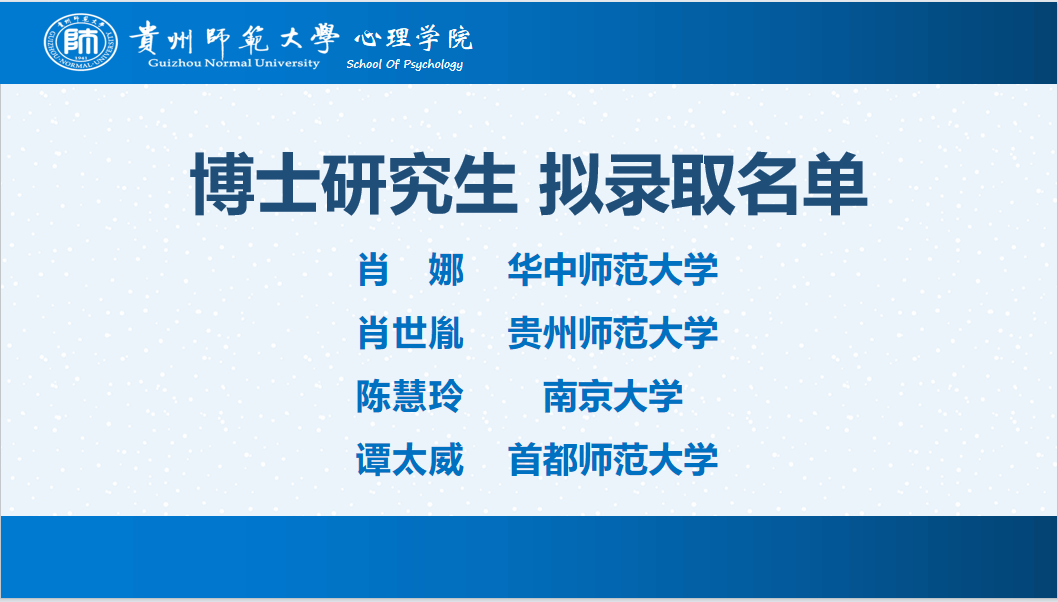 貴州師範大學 心理学院
Guizhou Normal University School Of Psychology

博士研究生 拟录取名单

肖 娜 华中师范大学
肖世胤 贵州师范大学
陈慧玲 南京大学
谭太威 首都师范大学